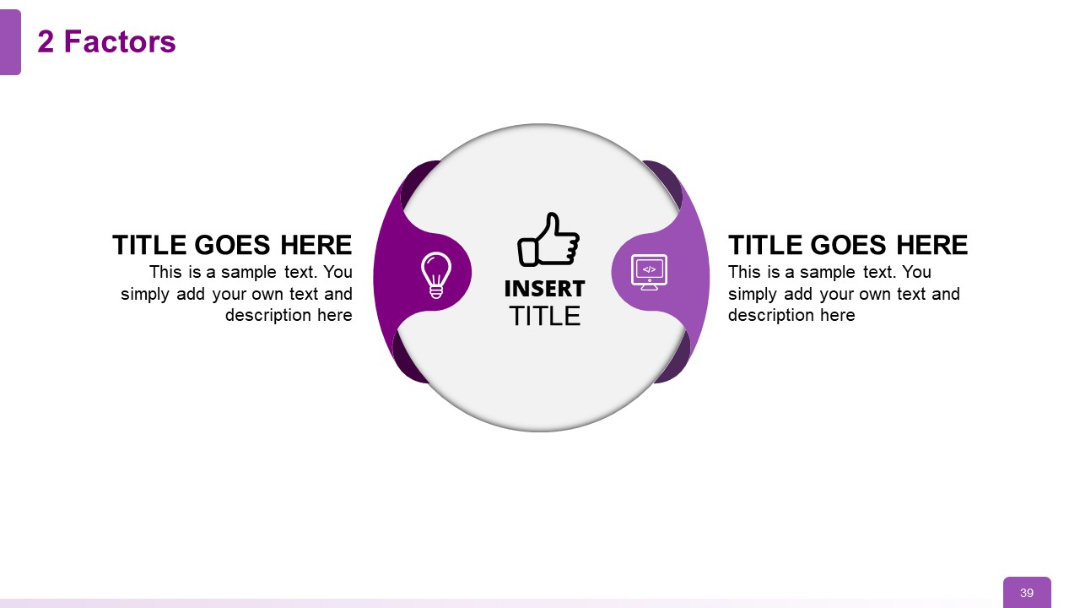 2 Factors

TITLE GOES HERE
This is a sample text. You simply add your own text and description here

INSERT
TITLE

</>

TITLE GOES HERE
This is a sample text. You simply add your own text and description here

39